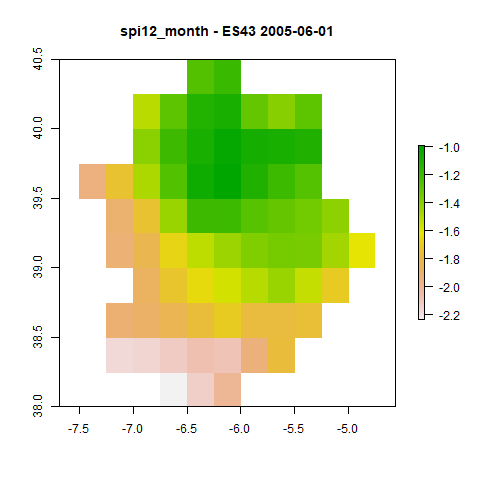 spi12_month - ES43 2005-06-01

40.5
40.0
39.5
39.0
38.5
38.0

-7.5
-7.0
-6.5
-6.0
-5.5
-5.0

-1.0
-1.2
-1.4
-1.6
-1.8
-2.0
-2.2